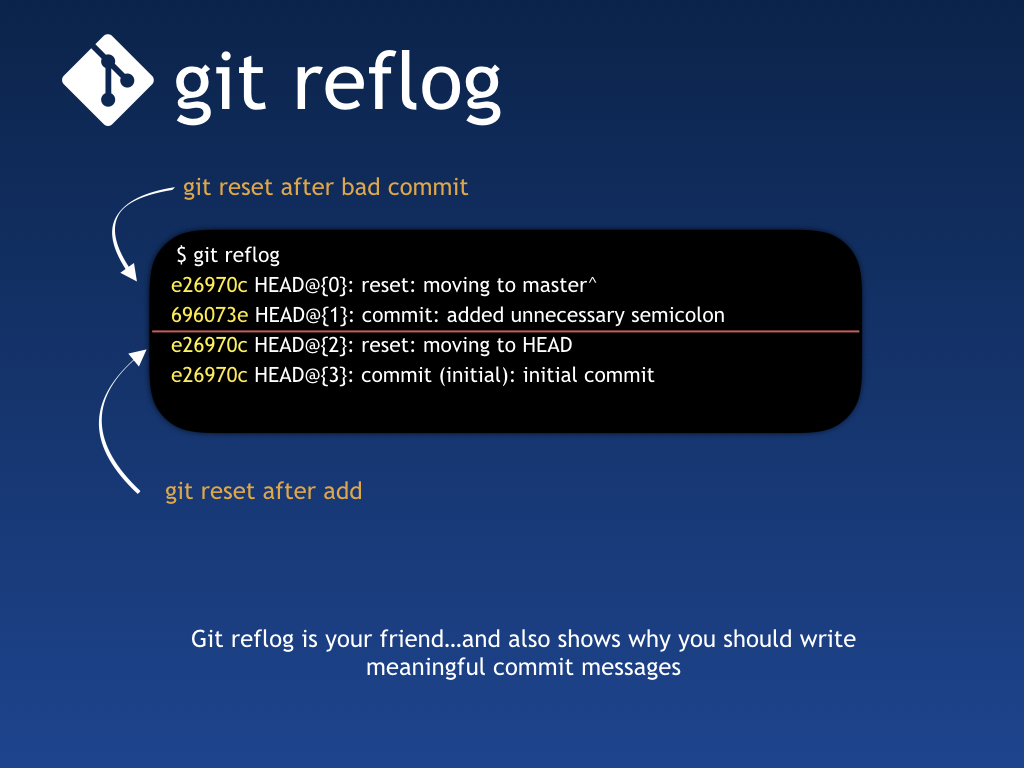 git reflog

git reset after bad commit

$ git reflog
e26970c HEAD@{0}: reset: moving to master^
696073e HEAD@{1}: commit: added unnecessary semicolon
e26970c HEAD@{2}: reset: moving to HEAD
e26970c HEAD@{3}: commit (initial): initial commit

git reset after add

Git reflog is your friend…and also shows why you should write meaningful commit messages